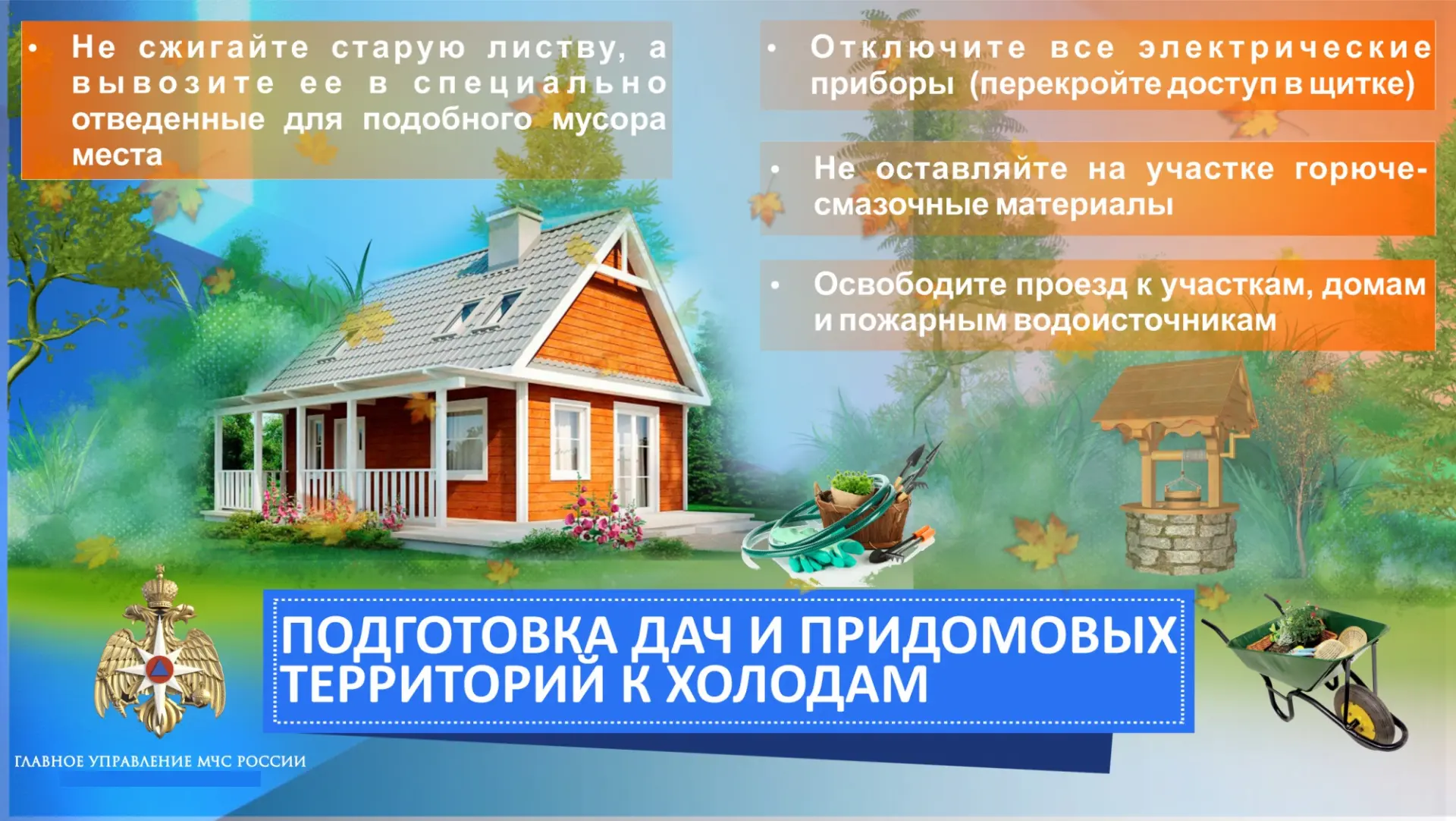 • Не сжигайте старую листву, а вывозите ее в специально отведенные для подобного мусора места

• Отключите все электрические приборы (перекройте доступ в щитке)

• Не оставляйте на участке горюче-смазочные материалы

• Освободите проезд к участкам, домам и пожарным водоисточникам

ПОДГОТОВКА ДАЧ И ПРИДОМОВЫХ ТЕРРИТОРИЙ К ХОЛОДАМ

ГЛАВНОЕ УПРАВЛЕНИЕ МЧС РОССИИ